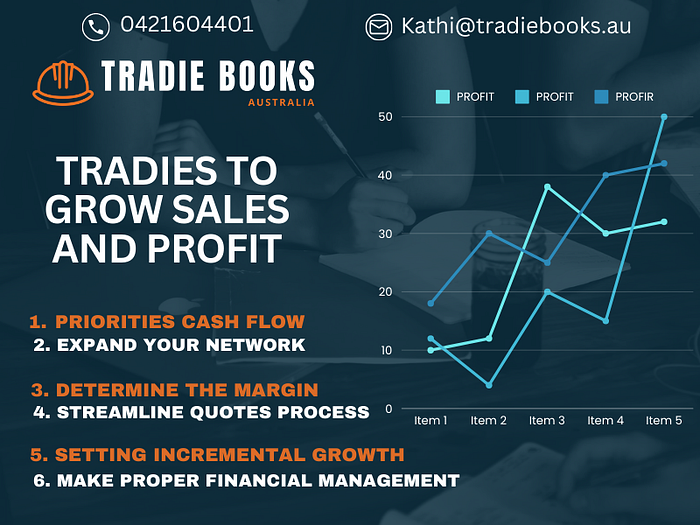 0421604401

Kathi@tradiebooks.au

TRADIE BOOKS
AUSTRALIA

TRADIES TO GROW SALES AND PROFIT

1. PRIORITIES CASH FLOW
2. EXPAND YOUR NETWORK

3. DETERMINE THE MARGIN
4. STREAMLINE QUOTES PROCESS

5. SETTING INCREMENTAL GROWTH
6. MAKE PROPER FINANCIAL MANAGEMENT

PROFIT PROFIT PROFIR

50
40
30
20
10
0

Item 1 Item 2 Item 3 Item 4 Item 5